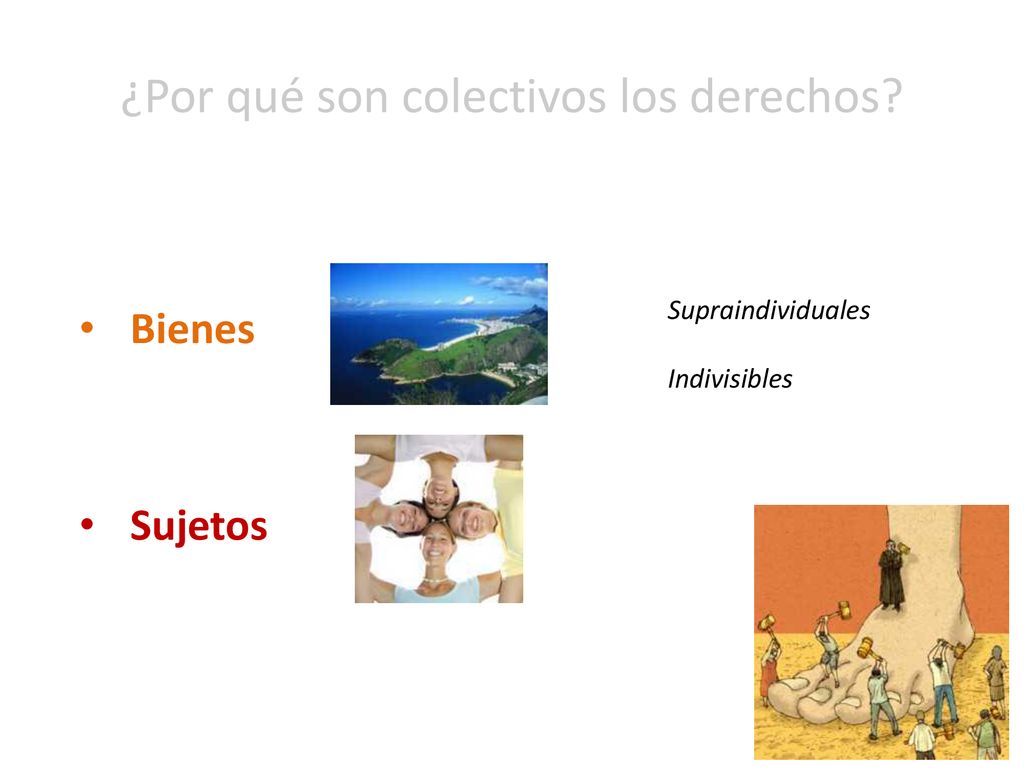 ¿Por qué son colectivos los derechos?

• Bienes

Supraindividuales

Indivisibles

• Sujetos